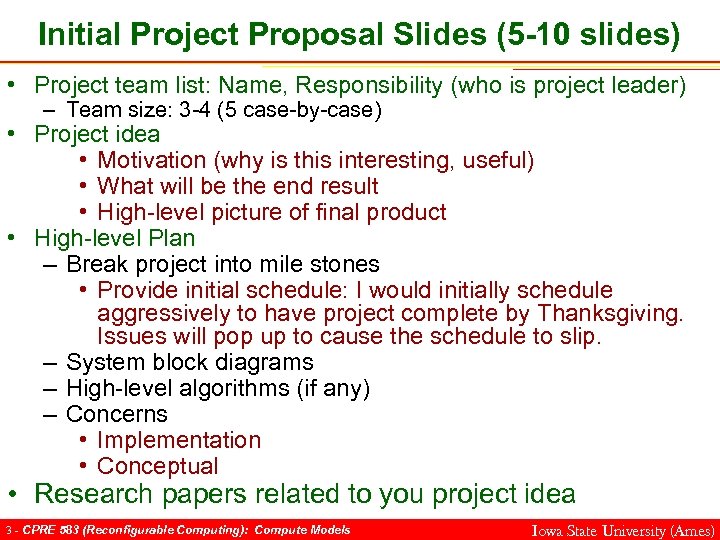 Initial Project Proposal Slides (5-10 slides)

• Project team list: Name, Responsibility (who is project leader)
– Team size: 3-4 (5 case-by-case)
• Project idea
• Motivation (why is this interesting, useful)
• What will be the end result
• High-level picture of final product
• High-level Plan
– Break project into mile stones
• Provide initial schedule: I would initially schedule aggressively to have project complete by Thanksgiving. Issues will pop up to cause the schedule to slip.
– System block diagrams
– High-level algorithms (if any)
– Concerns
• Implementation
• Conceptual
• Research papers related to you project idea

3 - CPRE 583 (Reconfigurable Computing): Compute Models

Iowa State University (Ames)